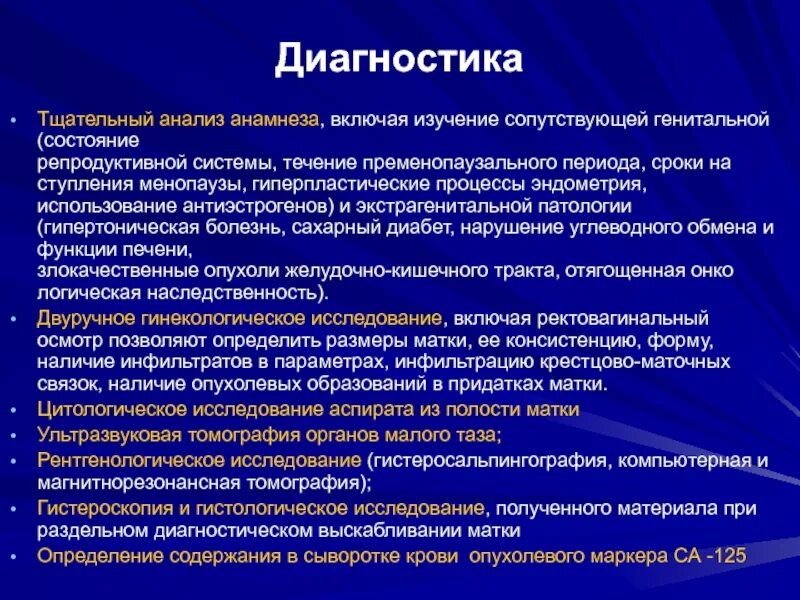 Диагностика

• Тщательный анализ анамнеза, включая изучение сопутствующей генитальной (состояние репродуктивной системы, течение пременопаузального периода, сроки на ступления менопаузы, гиперпластические процессы эндометрия, использование антиэстрогенов) и экстрагенитальной патологии (гипертоническая болезнь, сахарный диабет, нарушение углеводного обмена и функции печени, злокачественные опухоли желудочно-кишечного тракта, отягощенная онко логическая наследственность).
• Двуручное гинекологическое исследование, включая ректовагинальный осмотр позволяют определить размеры матки, ее консистенцию, форму, наличие инфильтратов в параметрах, инфильтрацию крестцово-маточных связок, наличие опухолевых образований в придатках матки.
• Цитологическое исследование аспирата из полости матки
• Ультразвуковая томография органов малого таза;
• Рентгенологическое исследование (гистеросальпингография, компьютерная и магнитнорезонансная томография);
• Гистероскопия и гистологическое исследование, полученного материала при раздельном диагностическом выскабливании матки
• Определение содержания в сыворотке крови опухолевого маркера СА -125